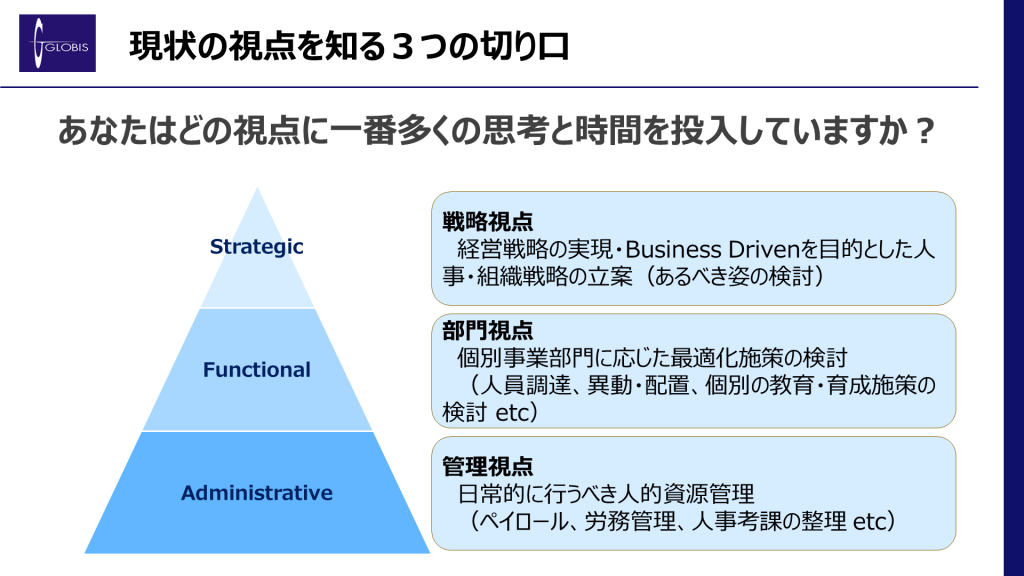 GLOBIS

現状の視点を知る３つの切り口

あなたはどの視点に一番多くの思考と時間を投入していますか？

Strategic

Functional

Administrative

戦略視点
経営戦略の実現・Business Drivenを目的とした人事・組織戦略の立案（あるべき姿の検討）

部門視点
個別事業部門に応じた最適化施策の検討
（人員調達、異動・配置、個別の教育・育成施策の検討 etc）

管理視点
日常的に行うべき人的資源管理
（ペイロール、労務管理、人事考課の整理 etc）